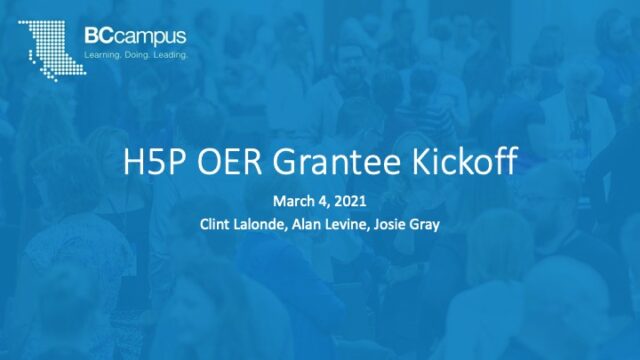 BCcampus
Learning. Doing. Leading.

H5P OER Grantee Kickoff

March 4, 2021
Clint Lalonde, Alan Levine, Josie Gray